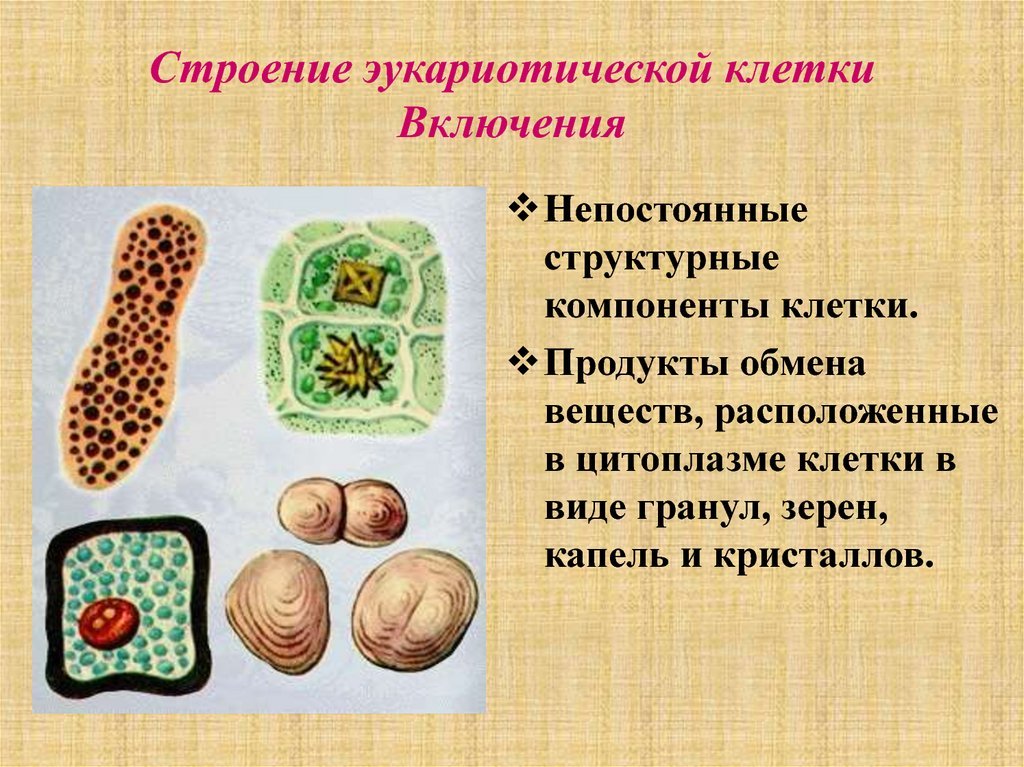 Строение эукариотической клетки
Включения

❖ Непостоянные структурные компоненты клетки.

❖ Продукты обмена веществ, расположенные в цитоплазме клетки в виде гранул, зерен, капель и кристаллов.